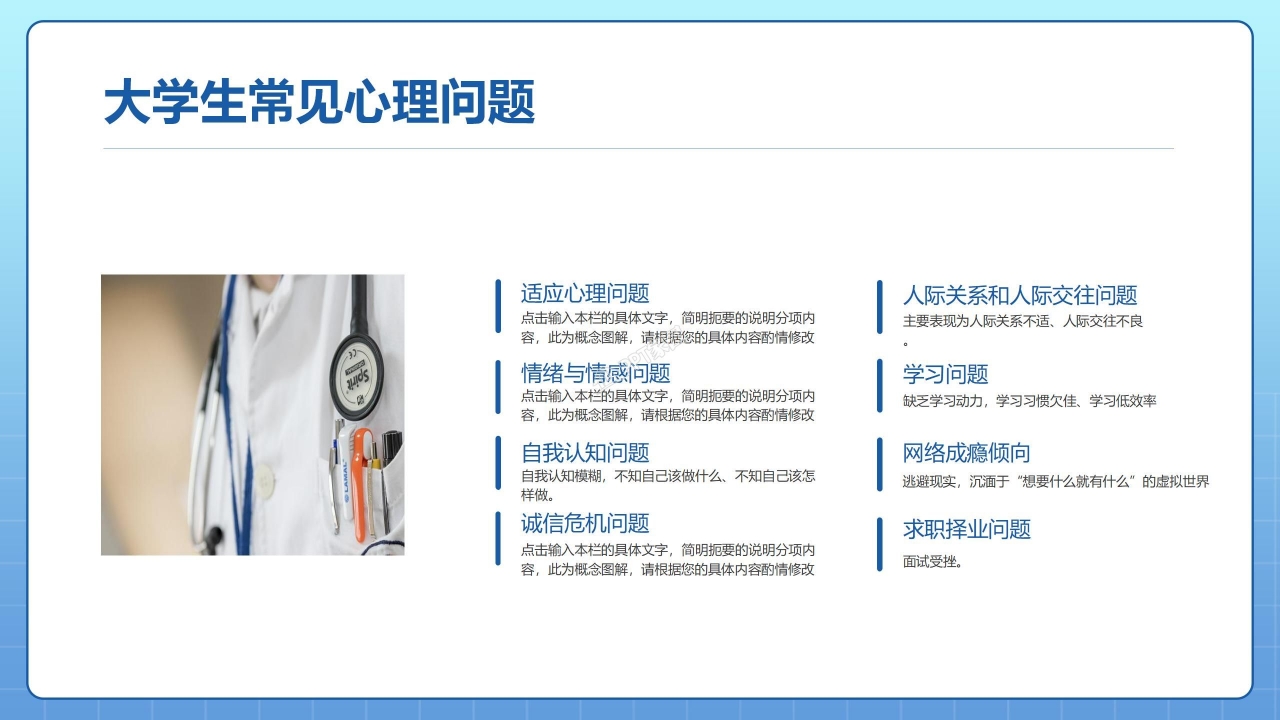 大学生常见心理问题

适应心理问题
点击输入本栏的具体文字，简明扼要的说明分项内容，此为概念图解，请根据您的具体内容酌情修改

情绪与情感问题
点击输入本栏的具体文字，简明扼要的说明分项内容，此为概念图解，请根据您的具体内容酌情修改

自我认知问题
自我认知模糊，不知自己该做什么、不知自己该怎样做。

诚信危机问题
点击输入本栏的具体文字，简明扼要的说明分项内容，此为概念图解，请根据您的具体内容酌情修改

人际关系和人际交往问题
主要表现为人际关系不适、人际交往不良。

学习问题
缺乏学习动力，学习习惯欠佳、学习低效率

网络成瘾倾向
逃避现实，沉湎于“想要什么就有什么”的虚拟世界

求职择业问题
面试受挫。